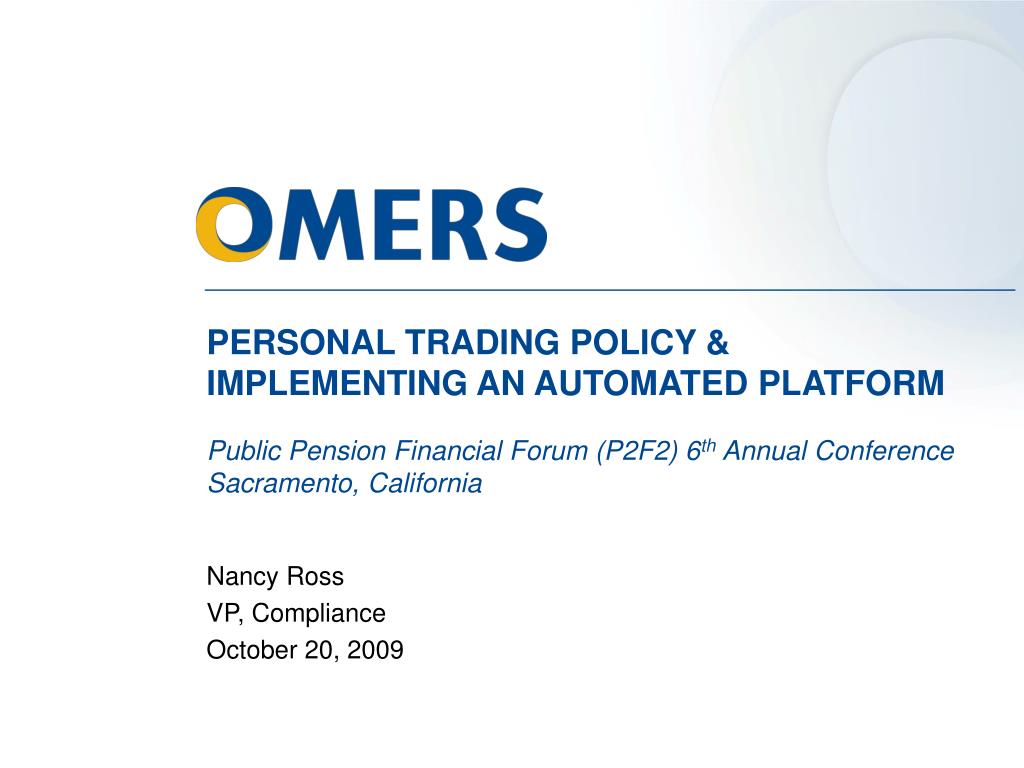 OMERS

PERSONAL TRADING POLICY & IMPLEMENTING AN AUTOMATED PLATFORM

Public Pension Financial Forum (P2F2) 6$^{th}$ Annual Conference
Sacramento, California

Nancy Ross
VP, Compliance
October 20, 2009